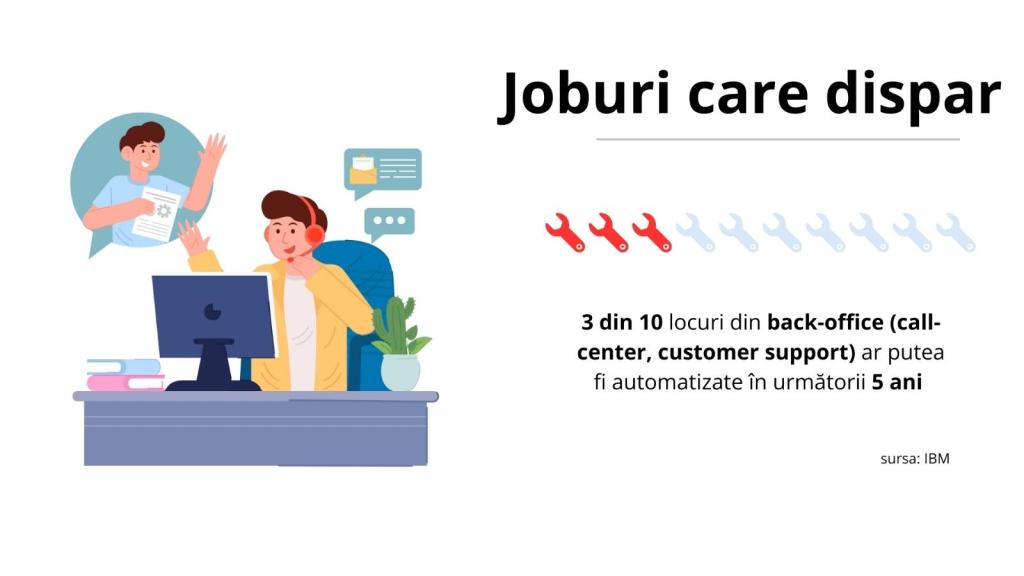 Joburi care dispar

3 din 10 locuri din back-office (call-center, customer support) ar putea fi automatizate în următorii 5 ani

sursa: IBM